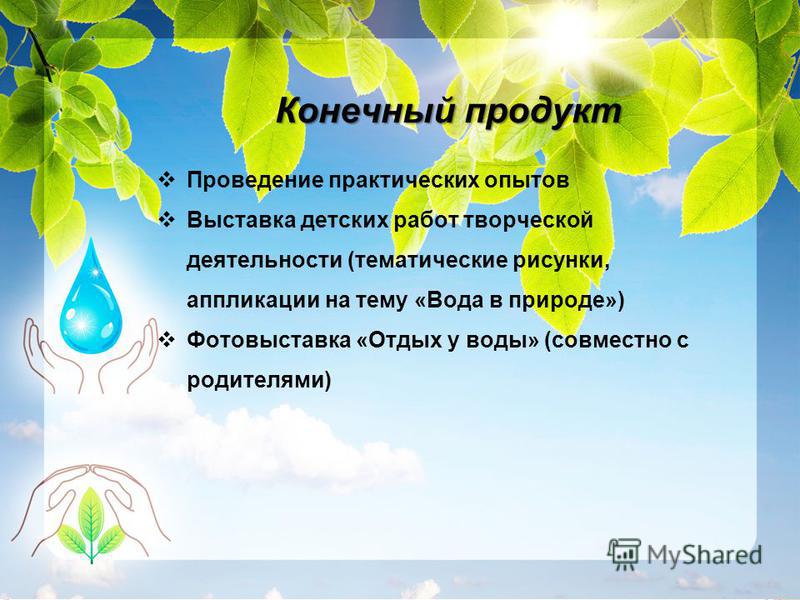 Конечный продукт

❖ Проведение практических опытов
❖ Выставка детских работ творческой деятельности (тематические рисунки, аппликации на тему «Вода в природе»)
❖ Фотовыставка «Отдых у воды» (совместно с родителями)

MyShared